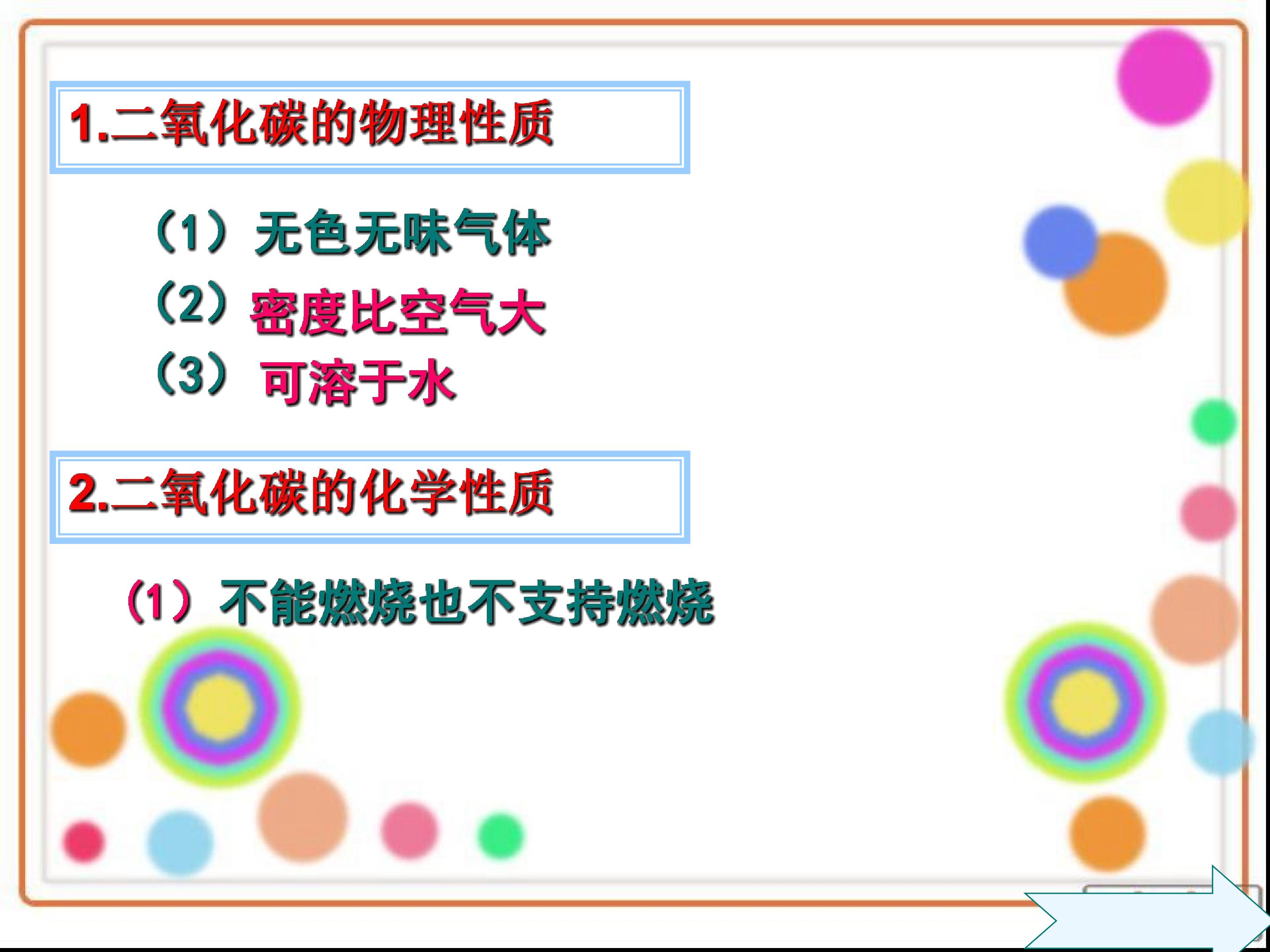 1.二氧化碳的物理性质

（1）无色无味气体

（2）密度比空气大

（3）可溶于水

2.二氧化碳的化学性质

（1）不能燃烧也不支持燃烧